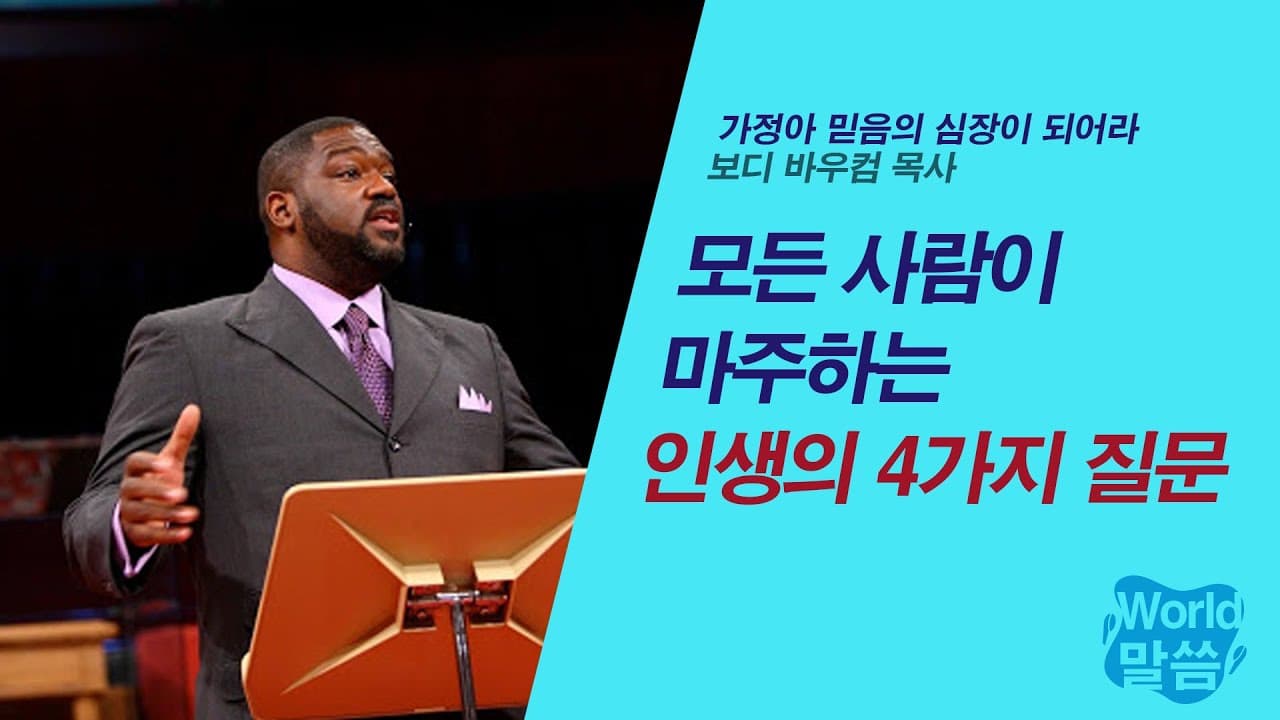 가정아 믿음의 심장이 되어라
보디 바우컴 목사

모든 사람이
마주하는
인생의 4가지 질문

World
말씀